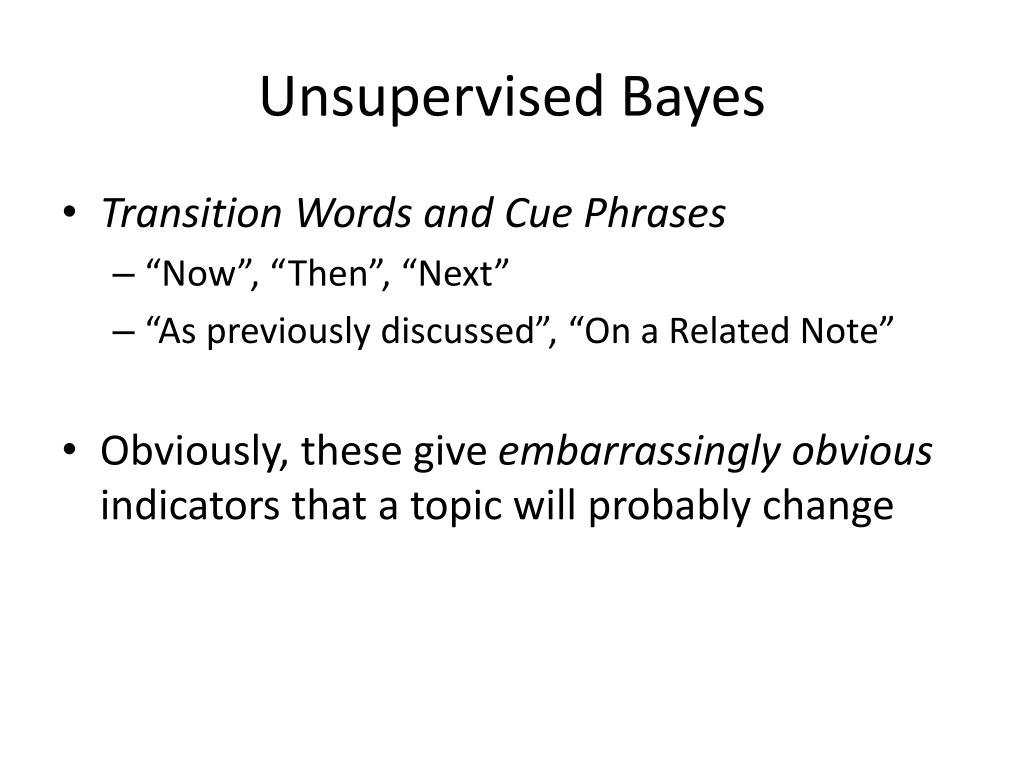 Unsupervised Bayes

• Transition Words and Cue Phrases
– “Now”, “Then”, “Next”
– “As previously discussed”, “On a Related Note”

• Obviously, these give embarrassingly obvious indicators that a topic will probably change